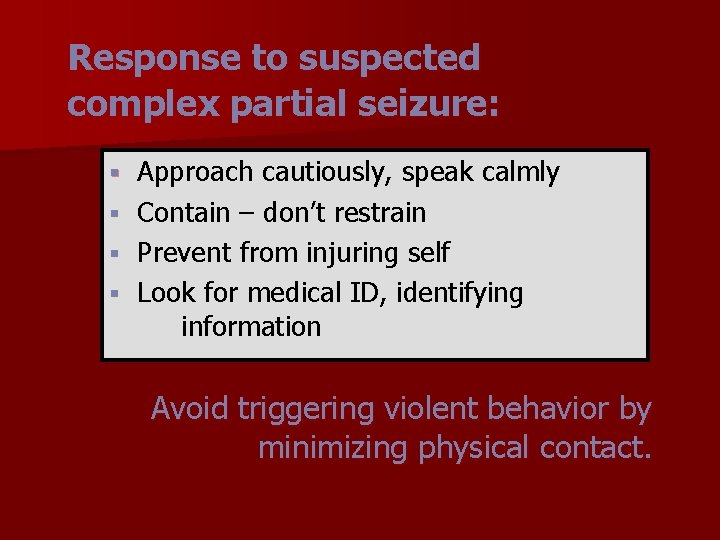 Response to suspected complex partial seizure:

- Approach cautiously, speak calmly
- Contain – don't restrain
- Prevent from injuring self
- Look for medical ID, identifying information

Avoid triggering violent behavior by minimizing physical contact.